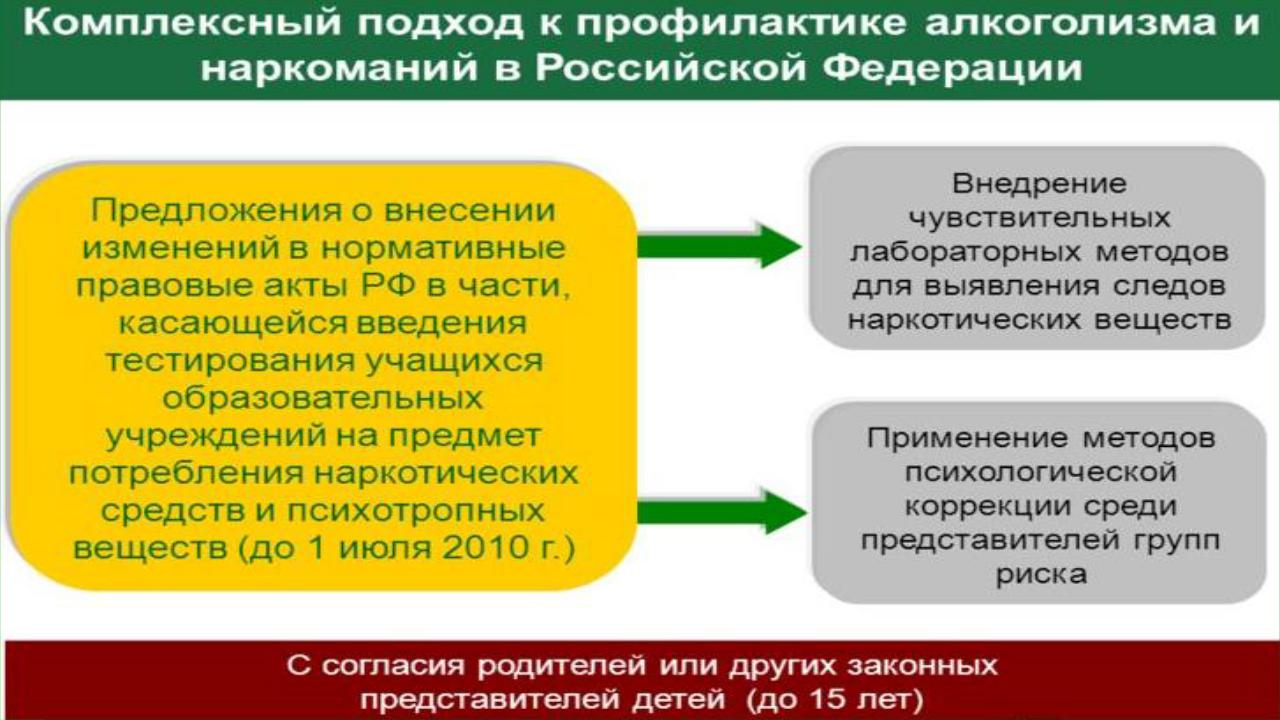 Комплексный подход к профилактике алкоголизма и наркоманий в Российской Федерации

Предложения о внесении изменений в нормативные правовые акты РФ в части, касающейся введения тестирования учащихся образовательных учреждений на предмет потребления наркотических средств и психотропных веществ (до 1 июля 2010 г.)

Внедрение чувствительных лабораторных методов для выявления следов наркотических веществ

Применение методов психологической коррекции среди представителей групп риска

С согласия родителей или других законных представителей детей (до 15 лет)